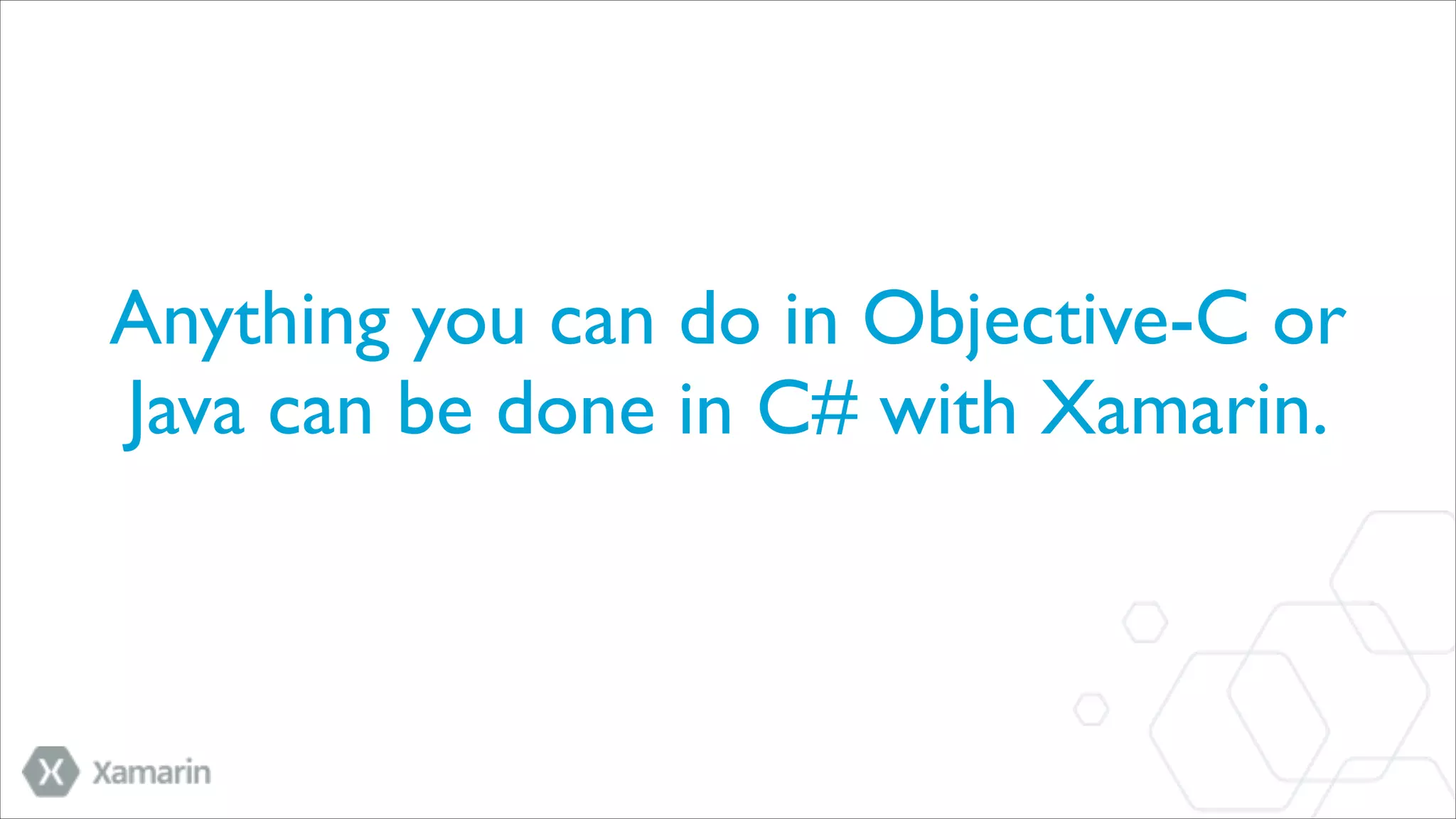 Anything you can do in Objective-C or Java can be done in C# with Xamarin.

X Xamarin